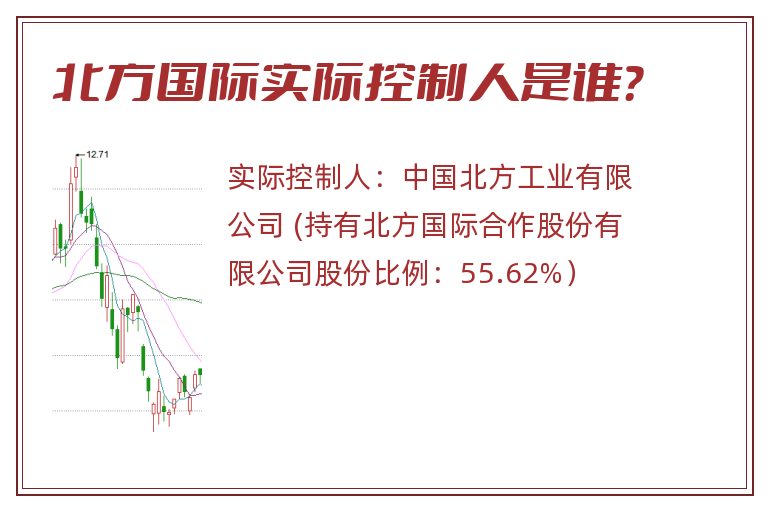 北方国际实际控制人是谁?

12.71

实际控制人：中国北方工业有限公司 (持有北方国际合作股份有限公司股份比例：55.62%）